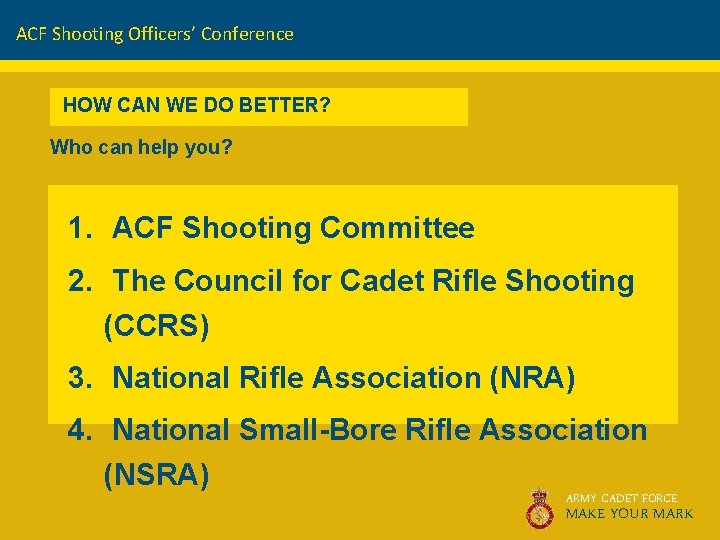 ACF Shooting Officers' Conference

HOW CAN WE DO BETTER?

Who can help you?

1. ACF Shooting Committee
2. The Council for Cadet Rifle Shooting (CCRS)
3. National Rifle Association (NRA)
4. National Small-Bore Rifle Association (NSRA)

ARMY CADET FORCE
MAKE YOUR MARK